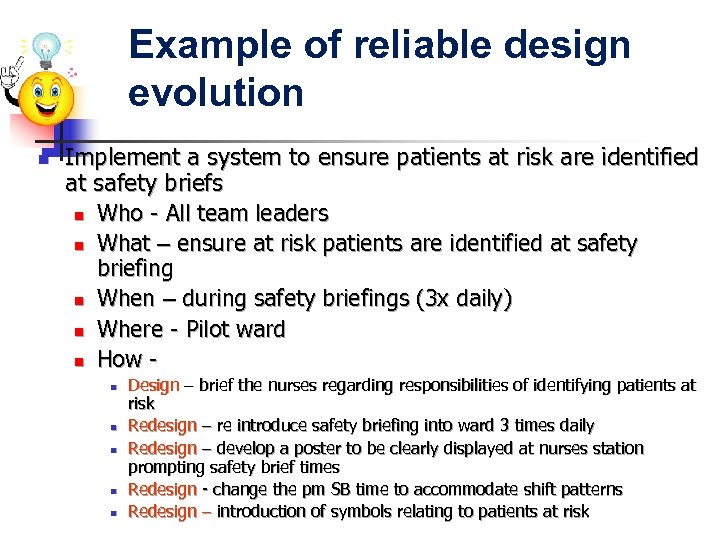 Example of reliable design evolution

Implement a system to ensure patients at risk are identified at safety briefs

Who - All team leaders

What – ensure at risk patients are identified at safety briefing

When – during safety briefings (3x daily)

Where - Pilot ward

How -

Design – brief the nurses regarding responsibilities of identifying patients at risk

Redesign – re introduce safety briefing into ward 3 times daily

Redesign – develop a poster to be clearly displayed at nurses station prompting safety brief times

Redesign - change the pm SB time to accommodate shift patterns

Redesign – introduction of symbols relating to patients at risk